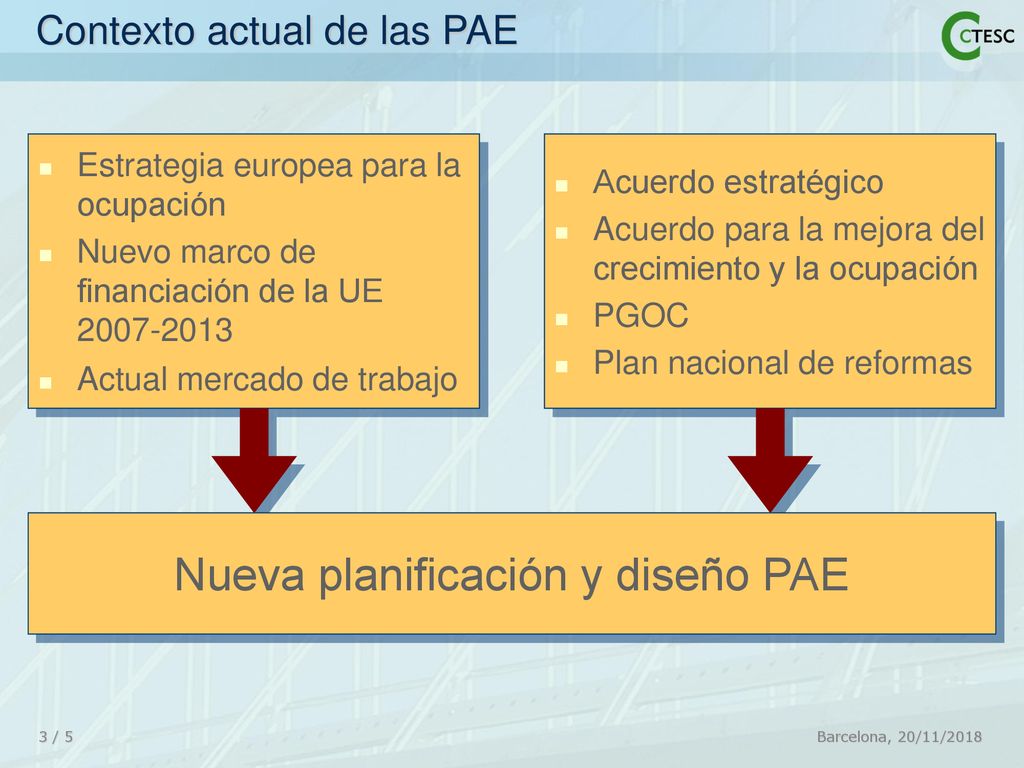 Contexto actual de las PAE

CTESC

- Estrategia europea para la ocupación
- Nuevo marco de financiación de la UE 2007-2013
- Actual mercado de trabajo

- Acuerdo estratégico
- Acuerdo para la mejora del crecimiento y la ocupación
- PGOC
- Plan nacional de reformas

Nueva planificación y diseño PAE

3 / 5

Barcelona, 20/11/2018